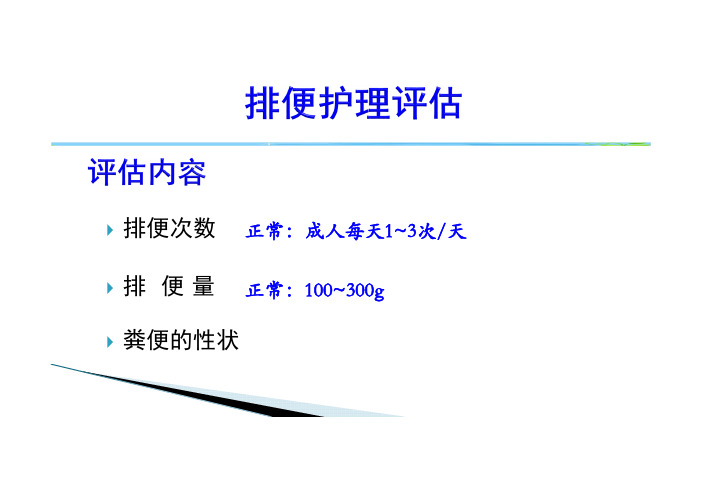 排便护理评估

评估内容

排便次数 正常：成人每天1~3次/天

排 便 量 正常：100~300g

粪便的性状